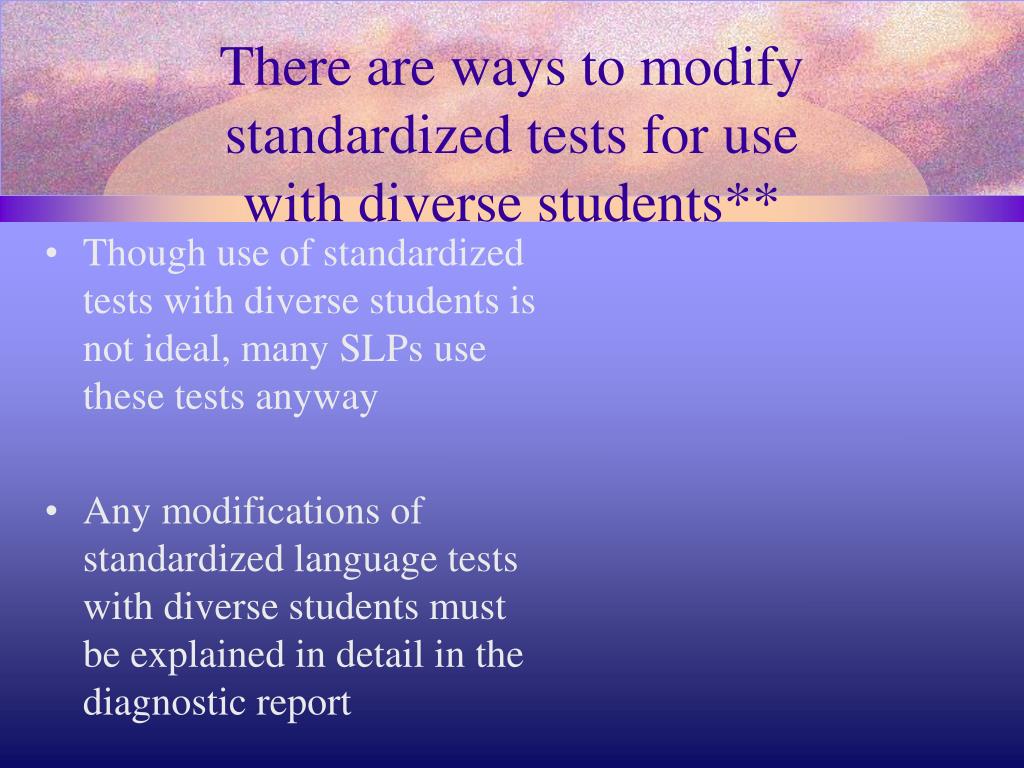 There are ways to modify standardized tests for use with diverse students**

• Though use of standardized tests with diverse students is not ideal, many SLPs use these tests anyway

• Any modifications of standardized language tests with diverse students must be explained in detail in the diagnostic report